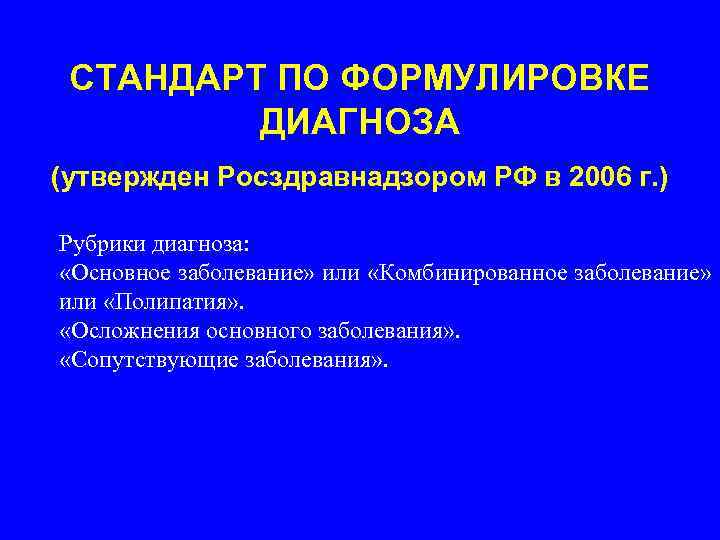 СТАНДАРТ ПО ФОРМУЛИРОВКЕ ДИАГНОЗА

(утвержден Росздравнадзором РФ в 2006 г.)

Рубрики диагноза:
«Основное заболевание» или «Комбинированное заболевание» или «Полипатия».
«Осложнения основного заболевания».
«Сопутствующие заболевания».